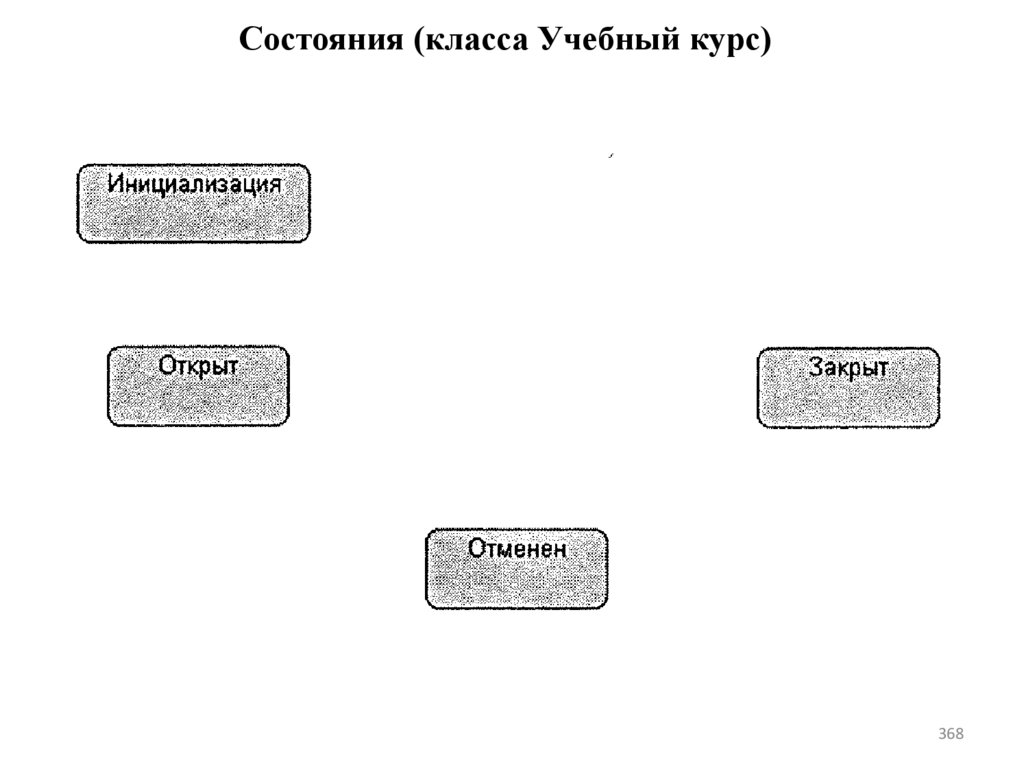 Состояния (класса Учебный курс)

Инициализация

Открыт

Закрыт

Отменен

368